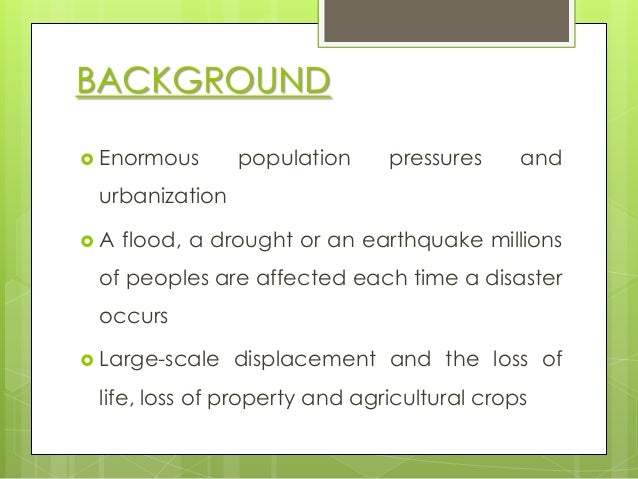 BACKGROUND

Enormous population pressures and urbanization

A flood, a drought or an earthquake millions of peoples are affected each time a disaster occurs

Large-scale displacement and the loss of life, loss of property and agricultural crops